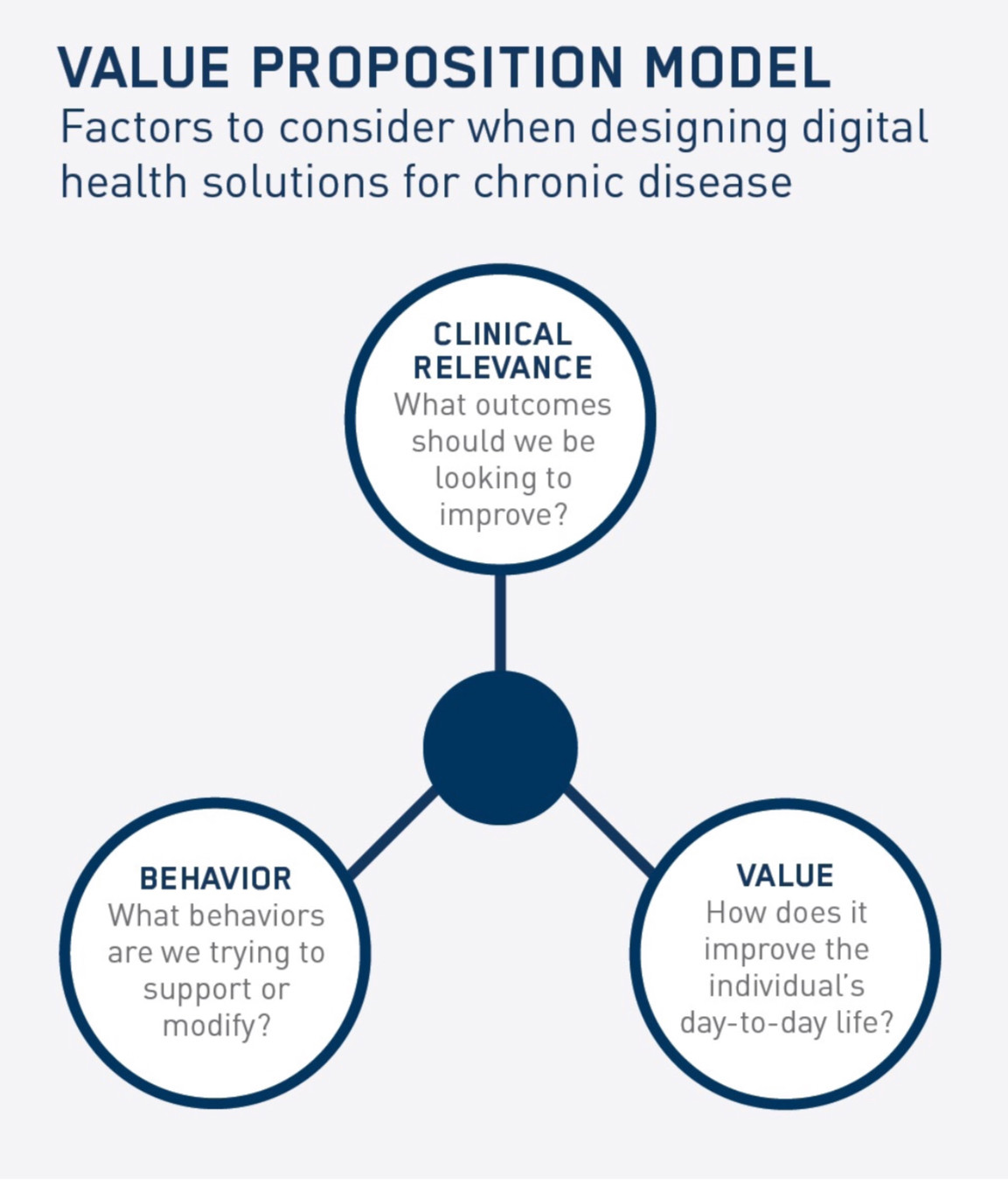 VALUE PROPOSITION MODEL
Factors to consider when designing digital health solutions for chronic disease

CLINICAL RELEVANCE
What outcomes should we be looking to improve?

BEHAVIOR
What behaviors are we trying to support or modify?

VALUE
How does it improve the individual's day-to-day life?